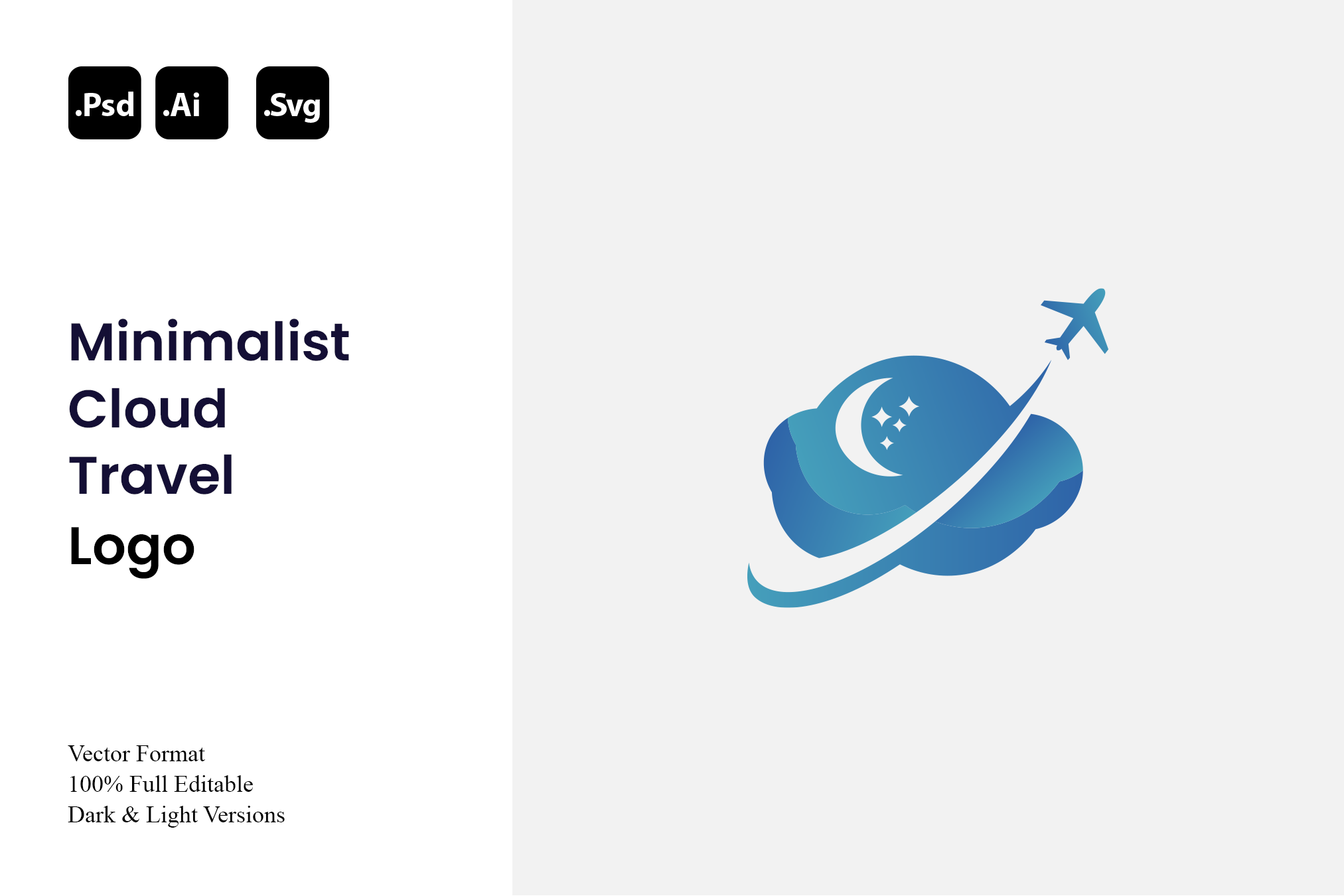 .Psd .Ai .Svg

Minimalist Cloud Travel Logo

Vector Format
100% Full Editable
Dark & Light Versions